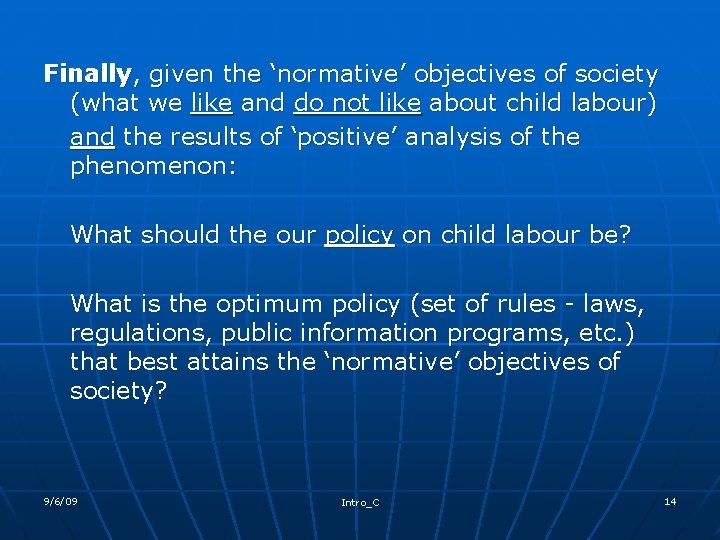 Finally, given the ‘normative’ objectives of society (what we like and do not like about child labour) and the results of ‘positive’ analysis of the phenomenon:

What should the our policy on child labour be?

What is the optimum policy (set of rules - laws, regulations, public information programs, etc.) that best attains the ‘normative’ objectives of society?

9/6/09

Intro_C

14